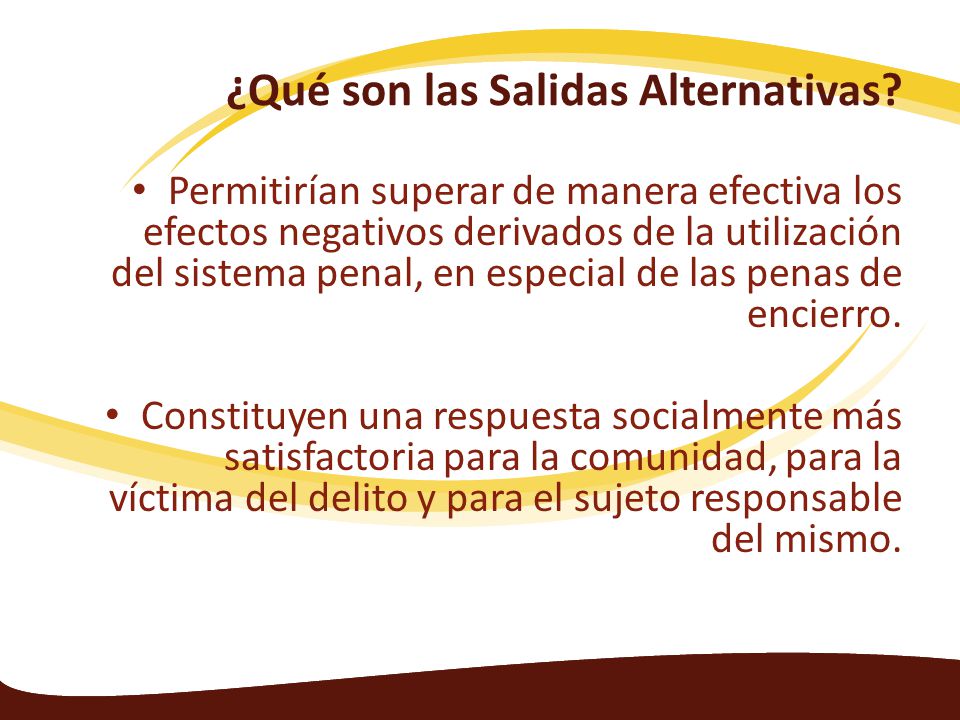 ¿Qué son las Salidas Alternativas?

• Permitirían superar de manera efectiva los efectos negativos derivados de la utilización del sistema penal, en especial de las penas de encierro.

• Constituyen una respuesta socialmente más satisfactoria para la comunidad, para la víctima del delito y para el sujeto responsable del mismo.